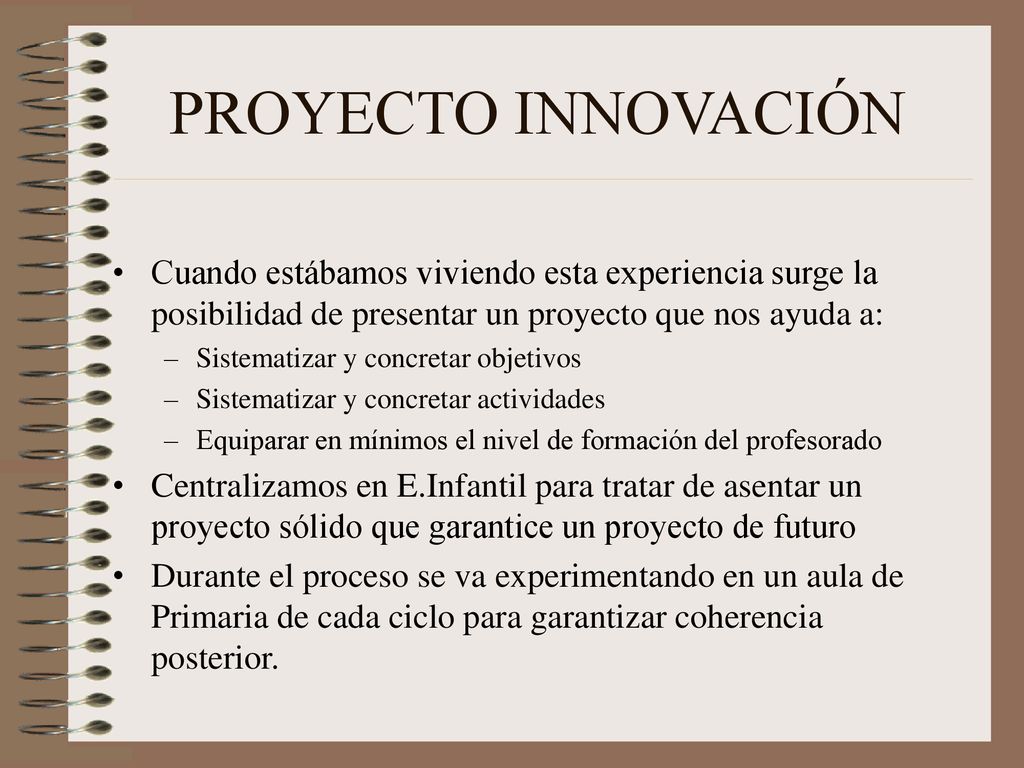 PROYECTO INNOVACIÓN

• Cuando estábamos viviendo esta experiencia surge la posibilidad de presentar un proyecto que nos ayuda a:
– Sistematizar y concretar objetivos
– Sistematizar y concretar actividades
– Equiparar en mínimos el nivel de formación del profesorado
• Centralizamos en E.Infantil para tratar de asentar un proyecto sólido que garantice un proyecto de futuro
• Durante el proceso se va experimentando en un aula de Primaria de cada ciclo para garantizar coherencia posterior.